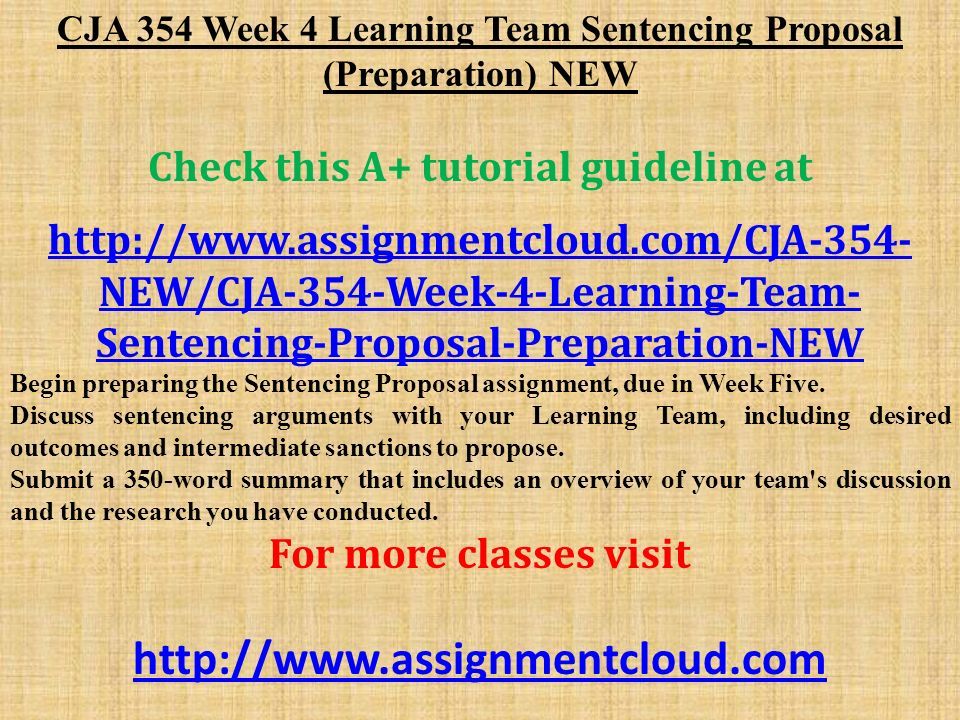 CJA 354 Week 4 Learning Team Sentencing Proposal (Preparation) NEW

Check this A+ tutorial guideline at

http://www.assignmentcloud.com/CJA-354-NEW/CJA-354-Week-4-Learning-Team-Sentencing-Proposal-Preparation-NEW

Begin preparing the Sentencing Proposal assignment, due in Week Five.
Discuss sentencing arguments with your Learning Team, including desired outcomes and intermediate sanctions to propose.
Submit a 350-word summary that includes an overview of your team's discussion and the research you have conducted.

For more classes visit

http://www.assignmentcloud.com